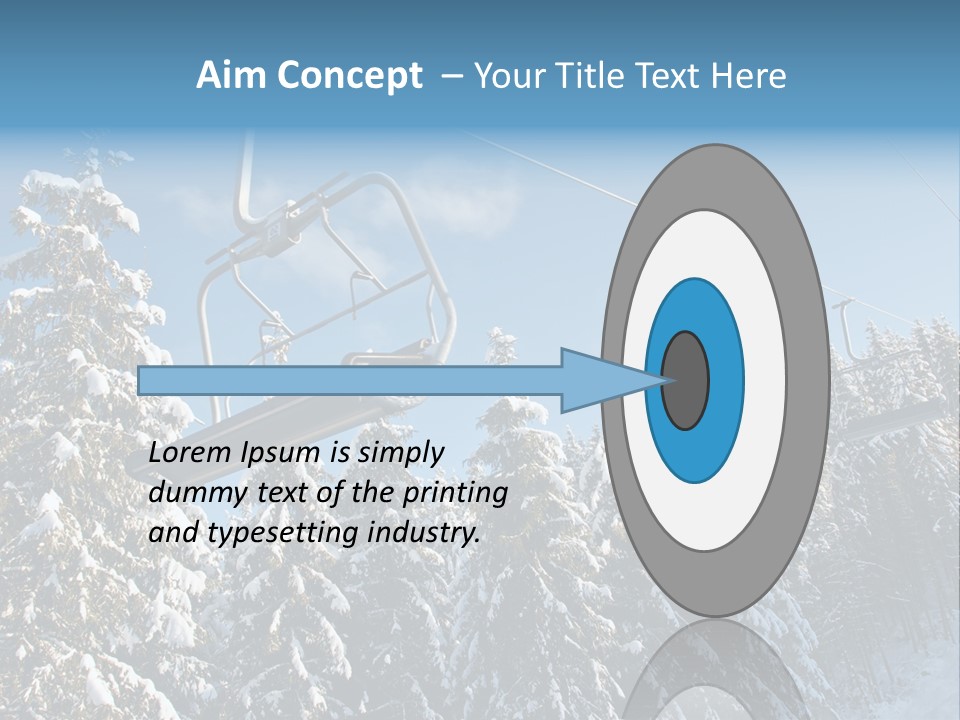 Aim Concept – Your Title Text Here

Lorem Ipsum is simply dummy text of the printing and typesetting industry.